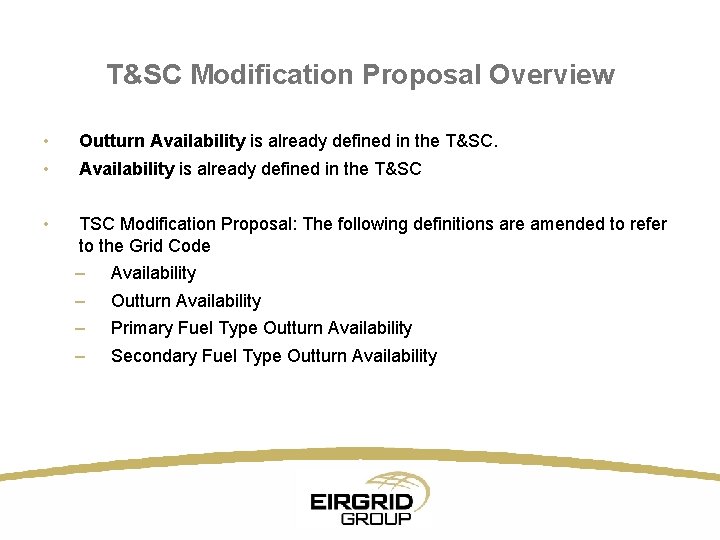 T&SC Modification Proposal Overview

• Outturn Availability is already defined in the T&SC.

• Availability is already defined in the T&SC

• TSC Modification Proposal: The following definitions are amended to refer to the Grid Code

– Availability

– Outturn Availability

– Primary Fuel Type Outturn Availability

– Secondary Fuel Type Outturn Availability

EIRGRID
GROUP